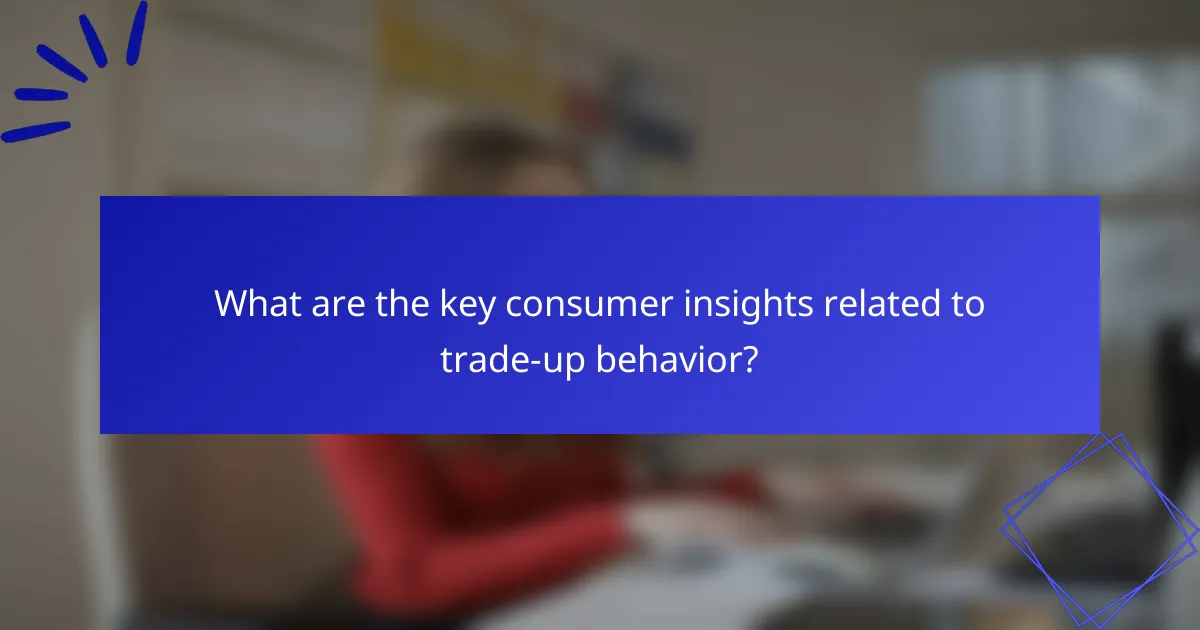 What are the key consumer insights related to trade-up behavior?